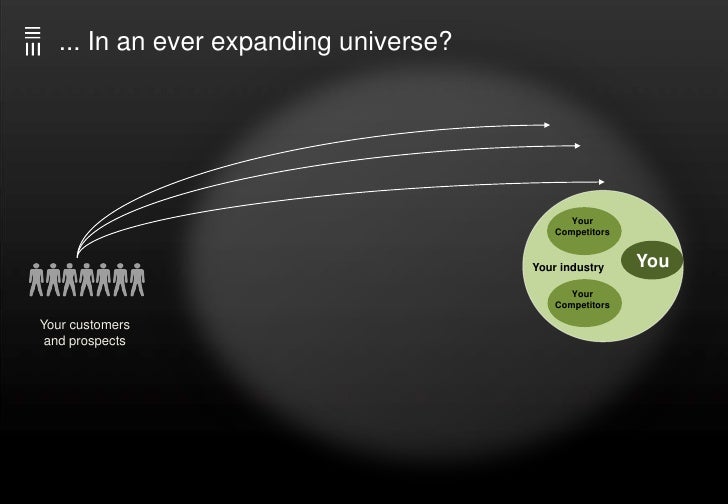 ... In an ever expanding universe?

Your customers and prospects

Your Competitors

Your industry

You

Your Competitors